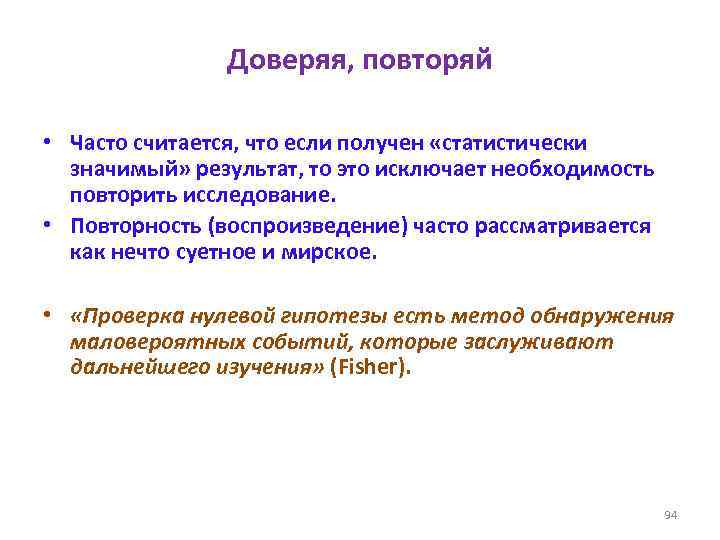 Доверяя, повторяй

• Часто считается, что если получен «статистически значимый» результат, то это исключает необходимость повторить исследование.
• Повторность (воспроизведение) часто рассматривается как нечто суетное и мирское.

• «Проверка нулевой гипотезы есть метод обнаружения маловероятных событий, которые заслуживают дальнейшего изучения» (Fisher).

94